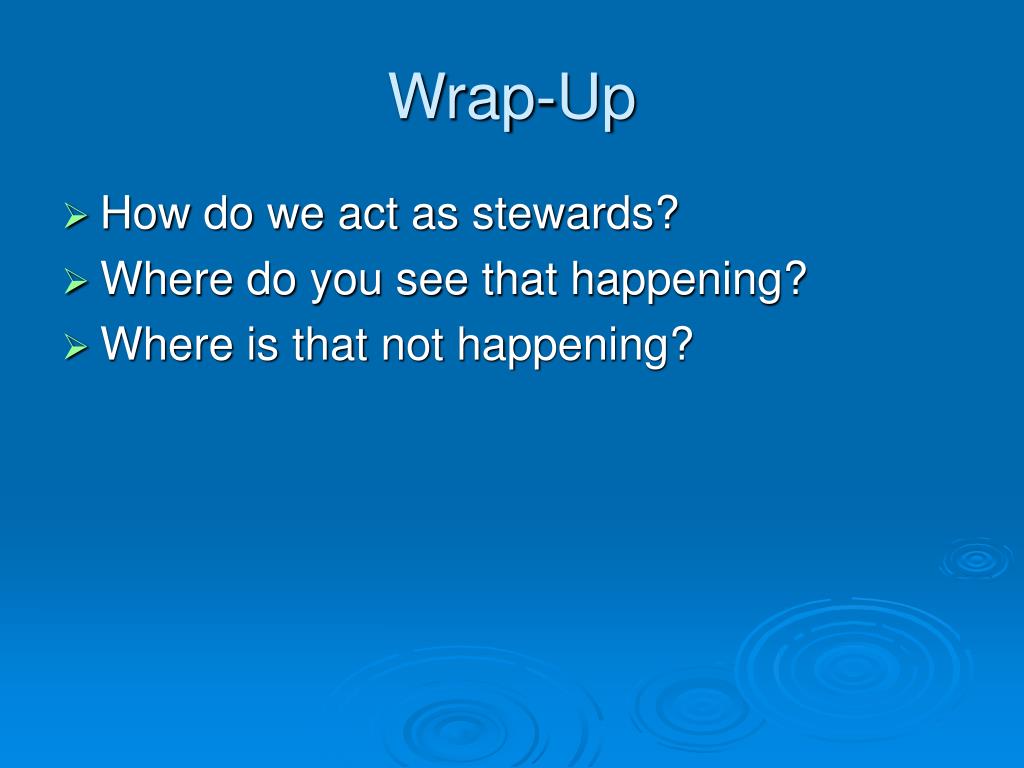 Wrap-Up

➢ How do we act as stewards?
➢ Where do you see that happening?
➢ Where is that not happening?